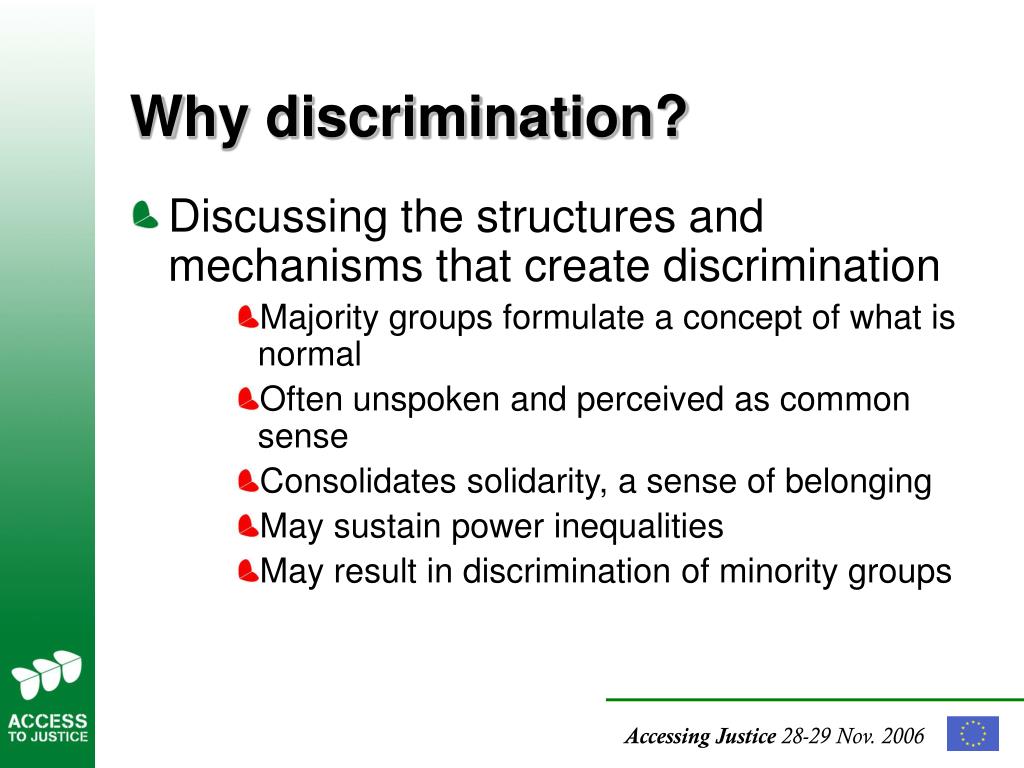 Why discrimination?

Discussing the structures and mechanisms that create discrimination

Majority groups formulate a concept of what is normal

Often unspoken and perceived as common sense

Consolidates solidarity, a sense of belonging

May sustain power inequalities

May result in discrimination of minority groups

ACCESS TO JUSTICE

Accessing Justice 28-29 Nov. 2006